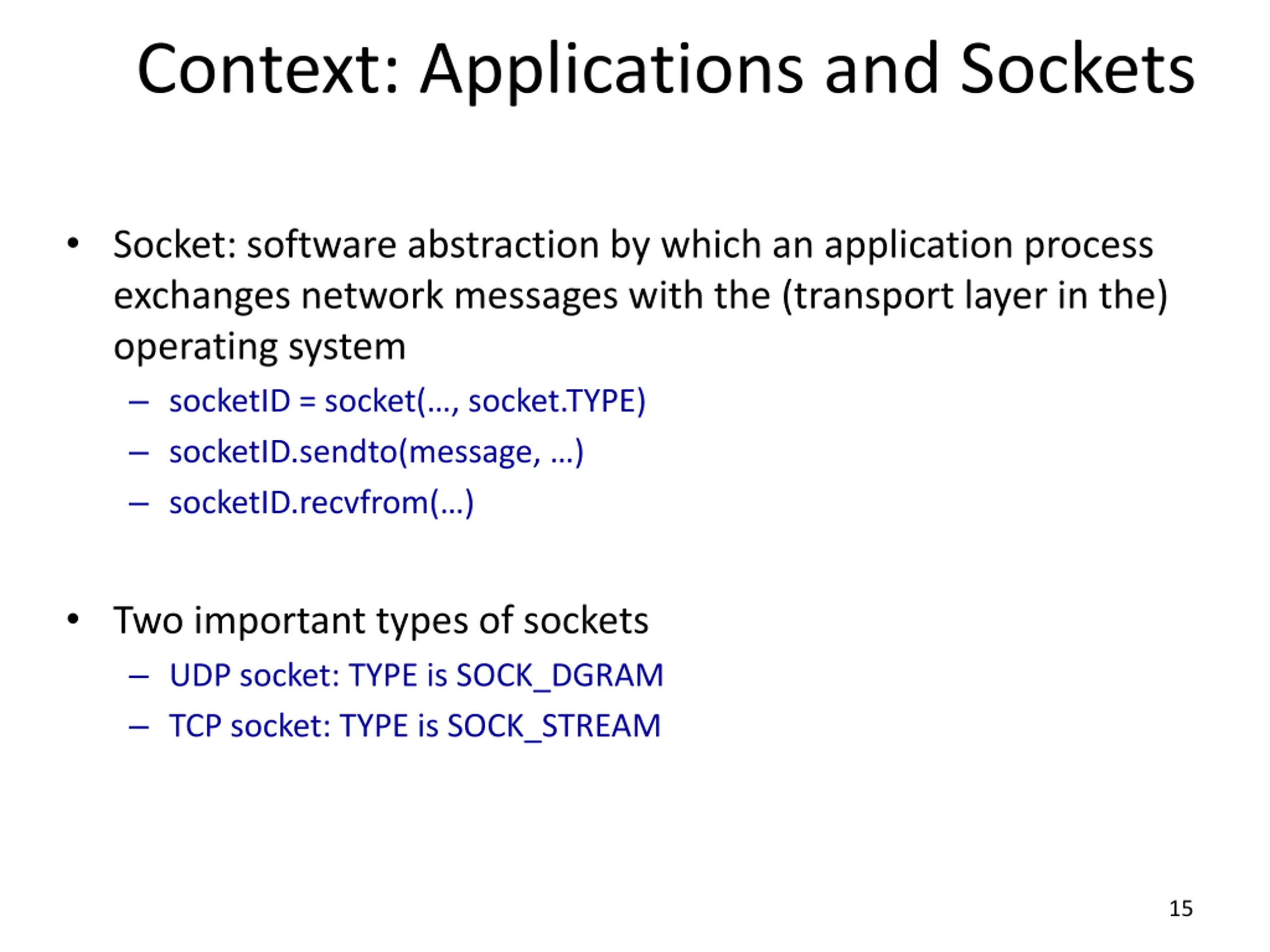 Context: Applications and Sockets

• Socket: software abstraction by which an application process exchanges network messages with the (transport layer in the) operating system
– socketID = socket(…, socket.TYPE)
– socketID.sendto(message, …)
– socketID.recvfrom(…)

• Two important types of sockets
– UDP socket: TYPE is SOCK_DGRAM
– TCP socket: TYPE is SOCK_STREAM

15